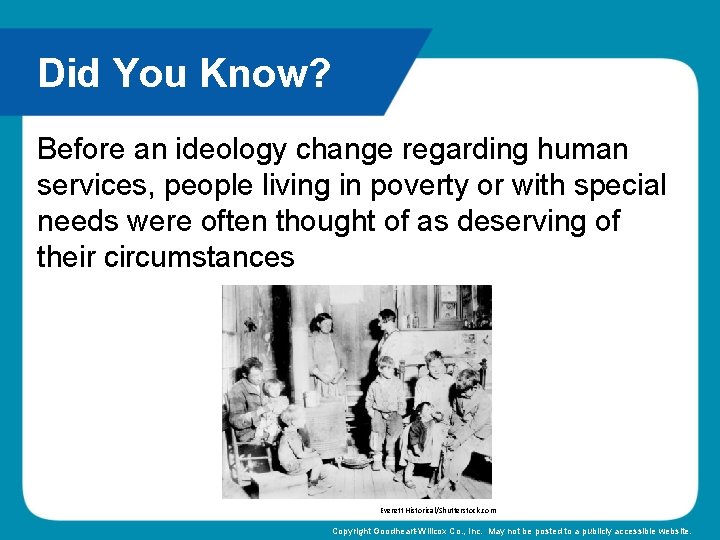 Did You Know?

Before an ideology change regarding human services, people living in poverty or with special needs were often thought of as deserving of their circumstances

Everett Historical/Shutterstock.com

Copyright Goodheart-Willcox Co., Inc. May not be posted to a publicly accessible website.